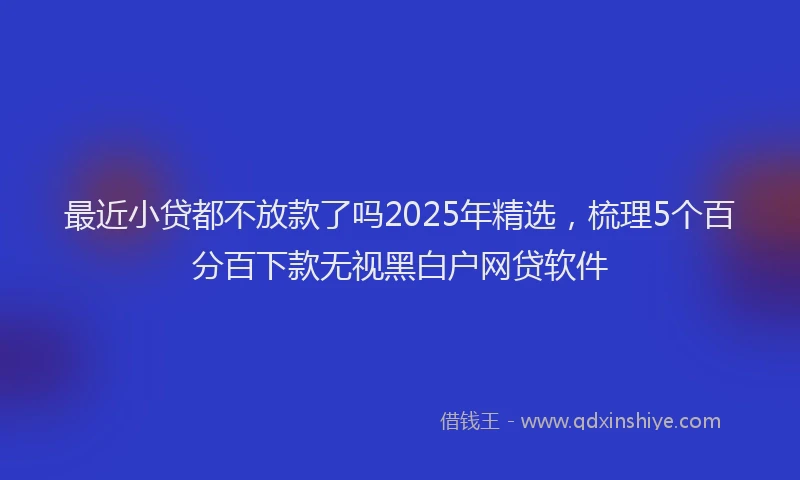 最近小贷都不放款了吗2025年精选，梳理5个百分百下款无视黑白户网贷软件

借钱王 - www.qdxinshiye.com